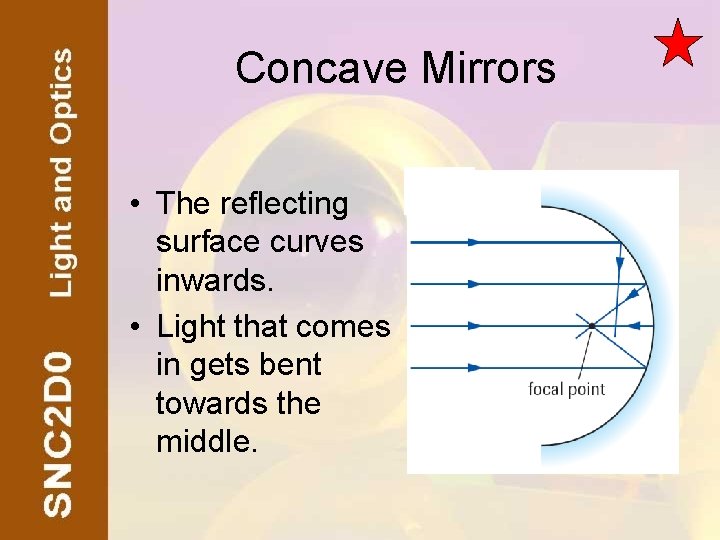 SNC2D0 Light and Optics

Concave Mirrors

• The reflecting surface curves inwards.
• Light that comes in gets bent towards the middle.

focal point